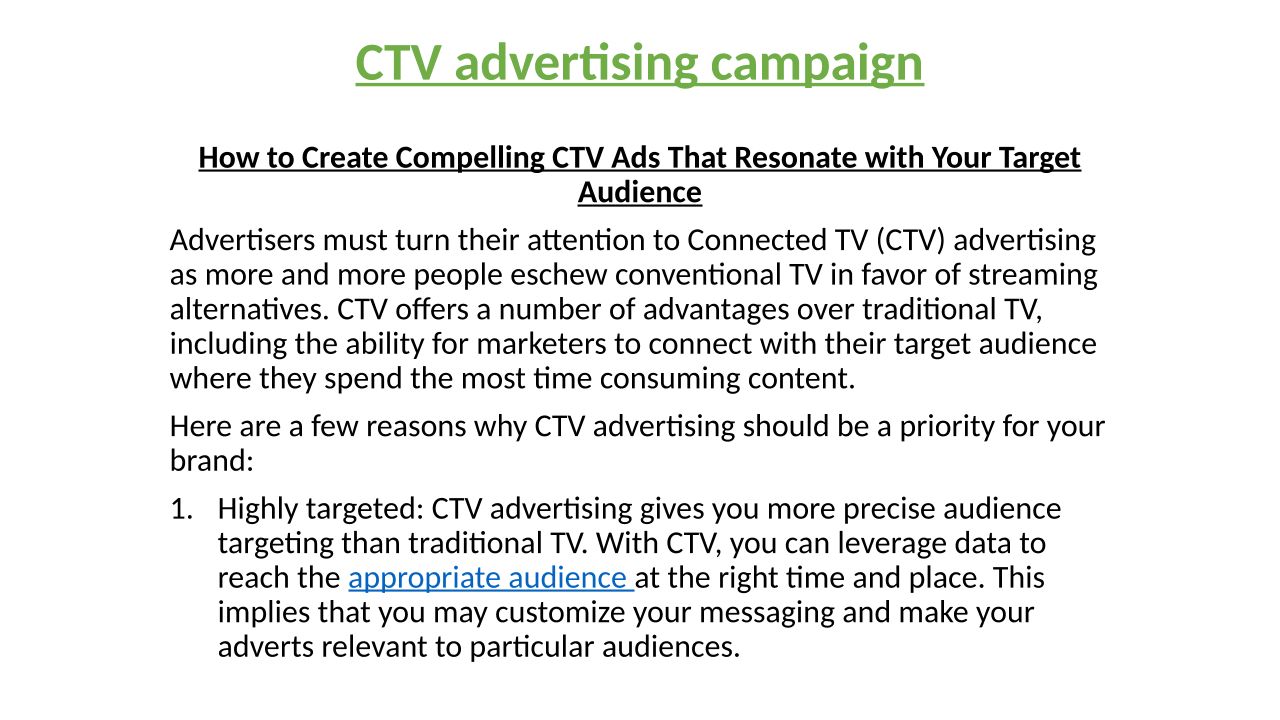 CTV advertising campaign

How to Create Compelling CTV Ads That Resonate with Your Target Audience

Advertisers must turn their attention to Connected TV (CTV) advertising as more and more people eschew conventional TV in favor of streaming alternatives. CTV offers a number of advantages over traditional TV, including the ability for marketers to connect with their target audience where they spend the most time consuming content.

Here are a few reasons why CTV advertising should be a priority for your brand:

1. Highly targeted: CTV advertising gives you more precise audience targeting than traditional TV. With CTV, you can leverage data to reach the appropriate audience at the right time and place. This implies that you may customize your messaging and make your adverts relevant to particular audiences.